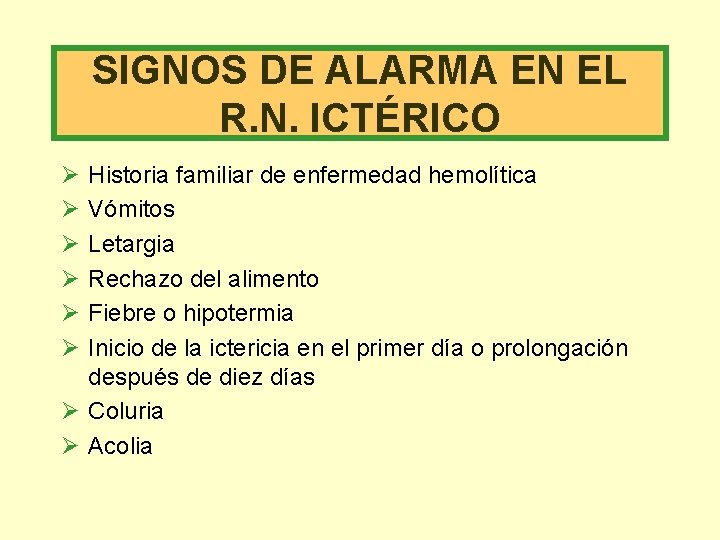 SIGNOS DE ALARMA EN EL R.N. ICTÉRICO

➢ Historia familiar de enfermedad hemolítica
➢ Vómitos
➢ Letargia
➢ Rechazo del alimento
➢ Fiebre o hipotermia
➢ Inicio de la ictericia en el primer día o prolongación después de diez días
➢ Coluria
➢ Acolia